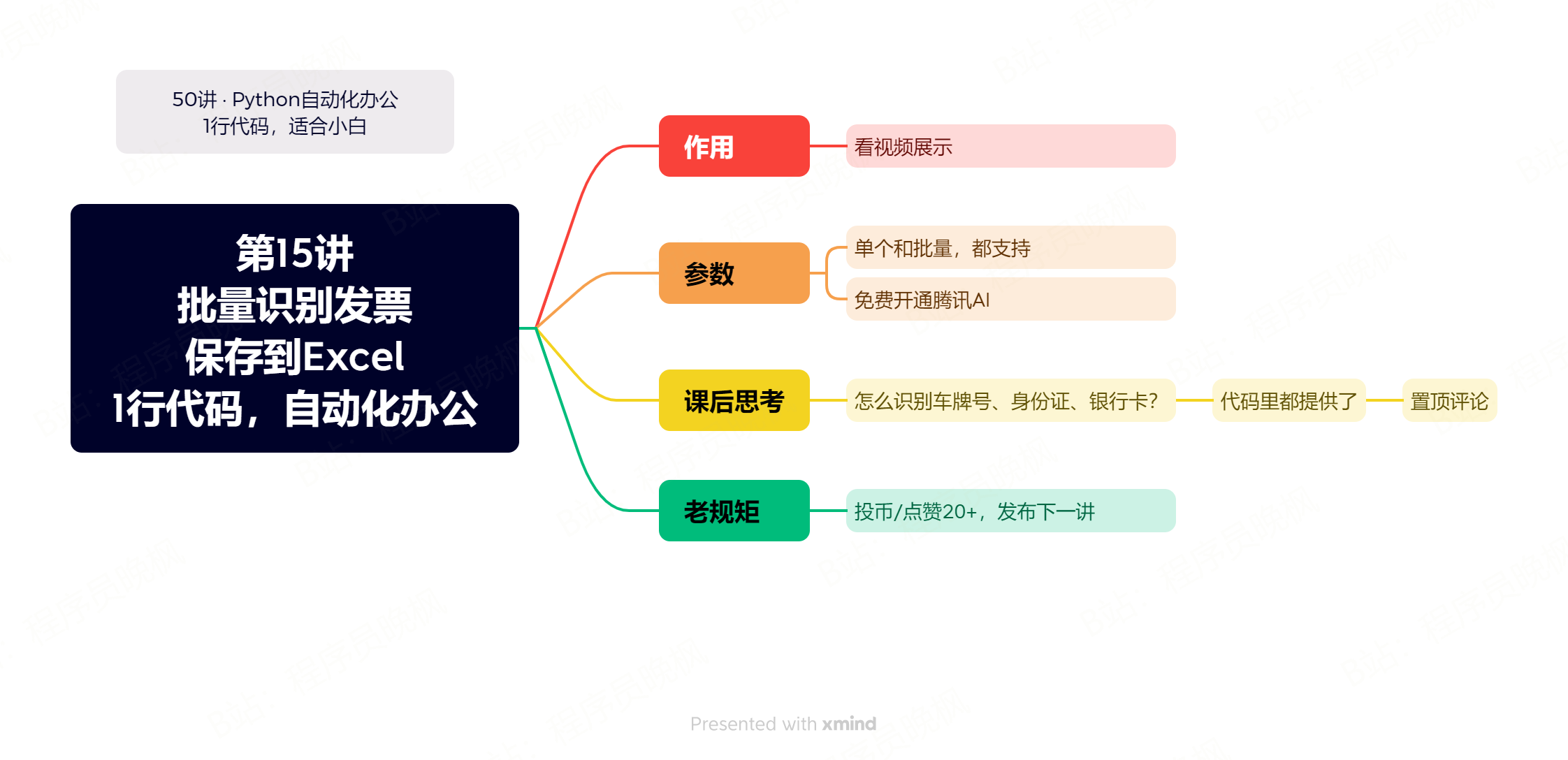 50讲 · Python自动化办公
1行代码，适合小白

第15讲
批量识别发票
保存到Excel
1行代码，自动化办公

作用

看视频展示

参数

单个和批量，都支持

免费开通腾讯AI

课后思考

怎么识别车牌号、身份证、银行卡?

代码里都提供了

置顶评论

老规矩

投币/点赞20+，发布下一讲

Presented with xmind